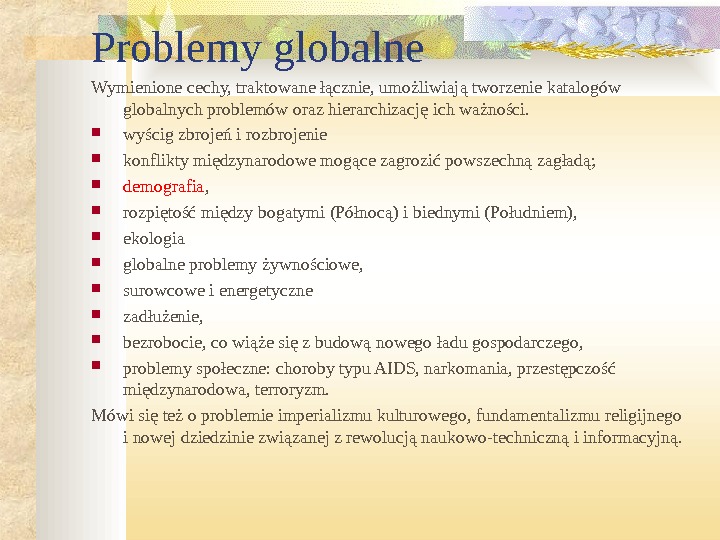 Problemy globalne

Wymienione cechy, traktowane łącznie, umożliwiają tworzenie katalogów globalnych problemów oraz hierarchizację ich ważności.

- wyścig zbrojeń i rozbrojenie
- konflikty międzynarodowe mogące zagrozić powszechną zagładą;
- demografia,
- rozpiętość między bogatymi (Północą) i biednymi (Południem),
- ekologia
- globalne problemy żywnościowe,
- surowcowe i energetyczne
- zadłużenie,
- bezrobocie, co wiąże się z budową nowego ładu gospodarczego,
- problemy społeczne: choroby typu AIDS, narkomania, przestępczość międzynarodowa, terroryzm.

Mówi się też o problemie imperializmu kulturowego, fundamentalizmu religijnego i nowej dziedzinie związanej z rewolucją naukowo-techniczną i informacyjną.